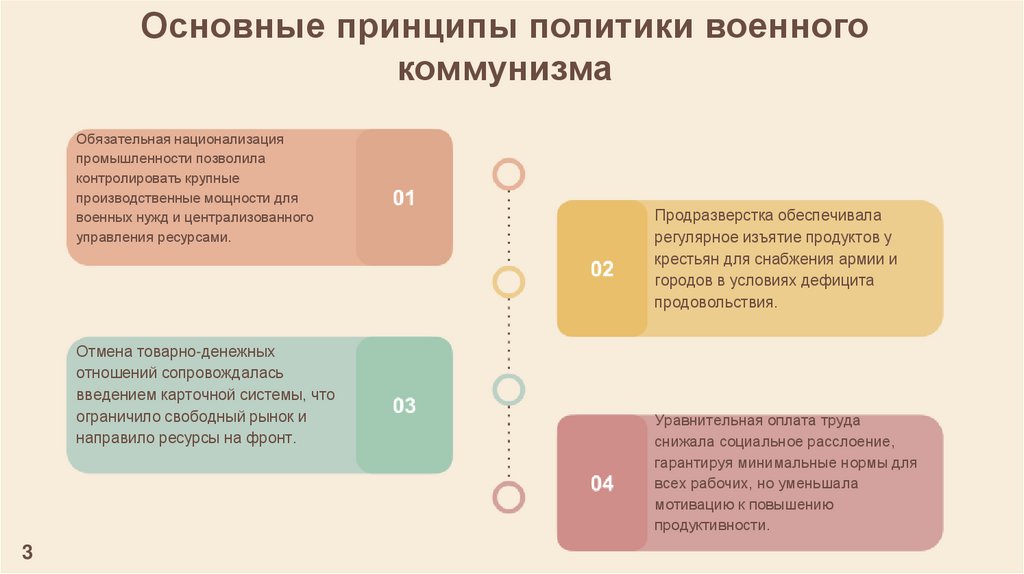 Основные принципы политики военного коммунизма

Обязательная национализация промышленности позволила контролировать крупные производственные мощности для военных нужд и централизованного управления ресурсами.

01

02

Продразверстка обеспечивала регулярное изъятие продуктов у крестьян для снабжения армии и городов в условиях дефицита продовольствия.

Отмена товарно-денежных отношений сопровождалась введением карточной системы, что ограничило свободный рынок и направило ресурсы на фронт.

03

04

Уравнительная оплата труда снижала социальное расслоение, гарантируя минимальные нормы для всех рабочих, но уменьшала мотивацию к повышению продуктивности.

3